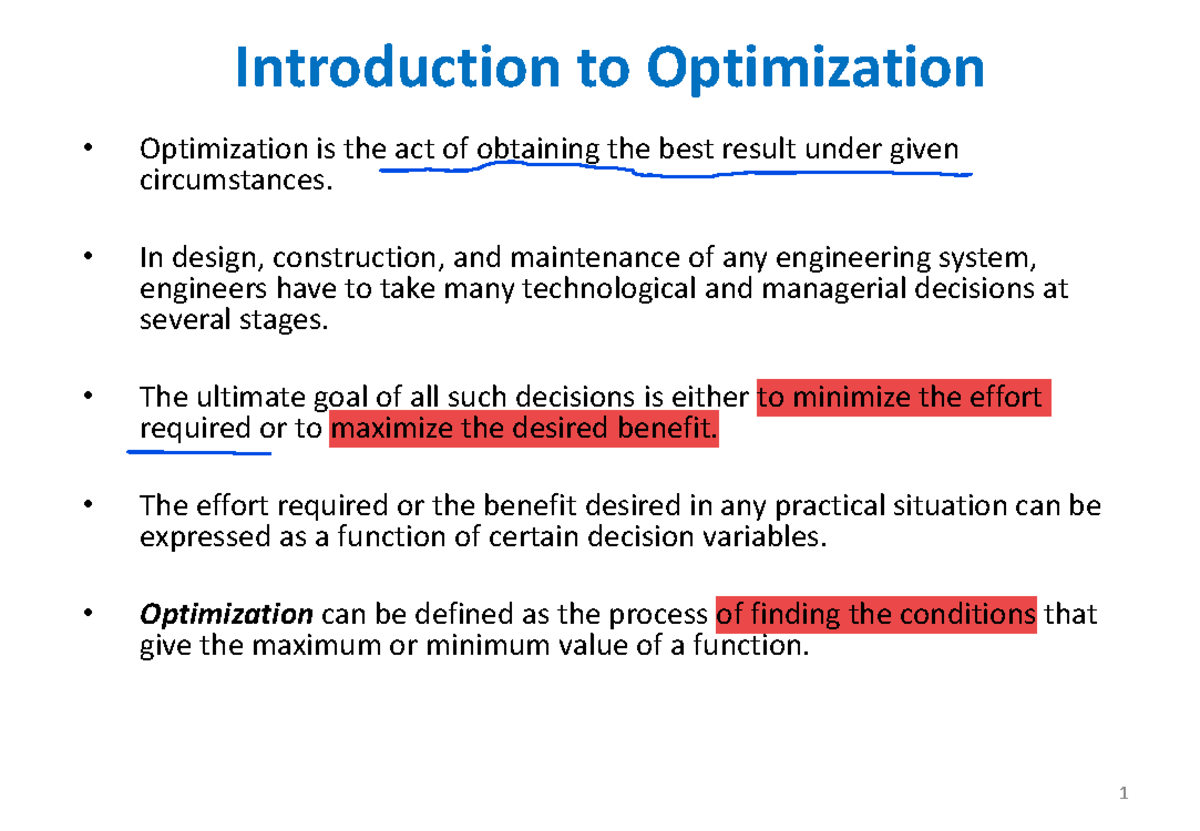 Introduction to Optimization

• Optimization is the act of obtaining the best result under given circumstances.

• In design, construction, and maintenance of any engineering system, engineers have to take many technological and managerial decisions at several stages.

• The ultimate goal of all such decisions is either to minimize the effort required or to maximize the desired benefit.

• The effort required or the benefit desired in any practical situation can be expressed as a function of certain decision variables.

• Optimization can be defined as the process of finding the conditions that give the maximum or minimum value of a function.

1